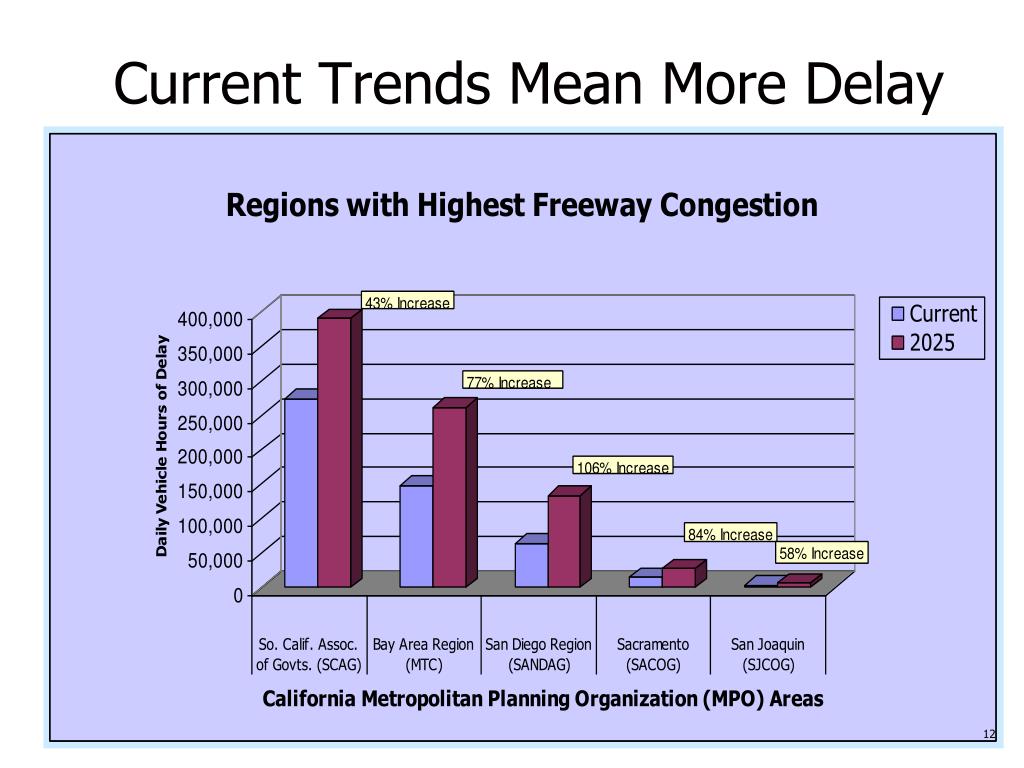 Current Trends Mean More Delay

Regions with Highest Freeway Congestion

Daily Vehicle Hours of Delay

400,000
350,000
300,000
250,000
200,000
150,000
100,000
50,000
0

43% Increase
77% Increase
106% Increase
84% Increase
58% Increase

Current
2025

So. Calif. Assoc. of Govts. (SCAG)
Bay Area Region (MTC)
San Diego Region (SANDAG)
Sacramento (SACOG)
San Joaquin (SJCOG)

California Metropolitan Planning Organization (MPO) Areas

12